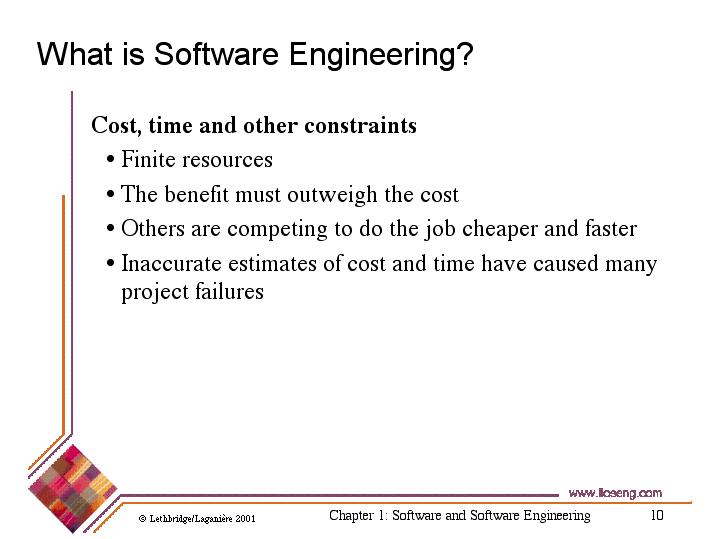 What is Software Engineering?

Cost, time and other constraints

• Finite resources

• The benefit must outweigh the cost

• Others are competing to do the job cheaper and faster

• Inaccurate estimates of cost and time have caused many project failures

www.lloseng.com

© Lethbridge/Laganière 2001

Chapter 1: Software and Software Engineering

10